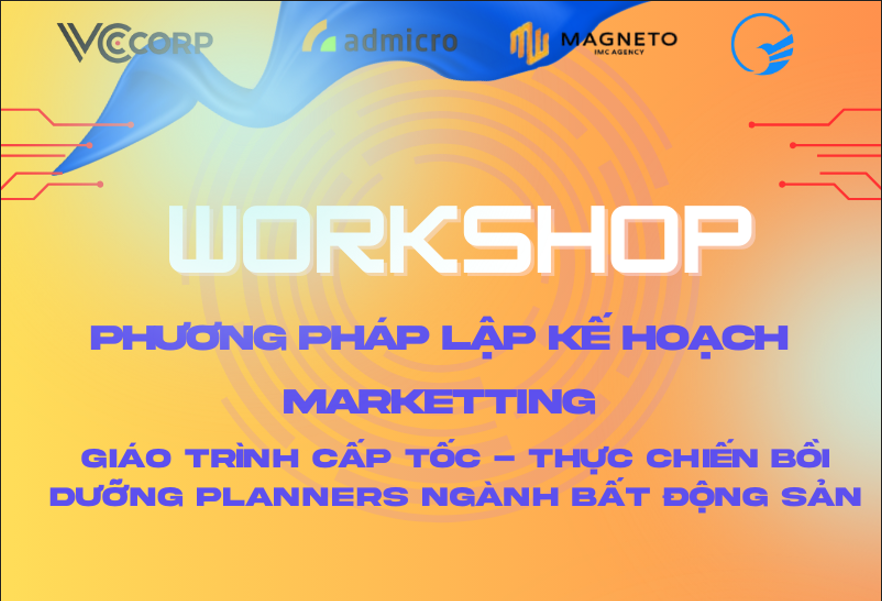 VCCORP

admicro

MAGNETO
IMC AGENCY

WORKSHOP

PHƯƠNG PHÁP LẬP KẾ HOẠCH MARKETTING

GIÁO TRÌNH CẤP TỐC – THỰC CHIẾN BỒI DƯỠNG PLANNERS NGÀNH BẤT ĐỘNG SẢN